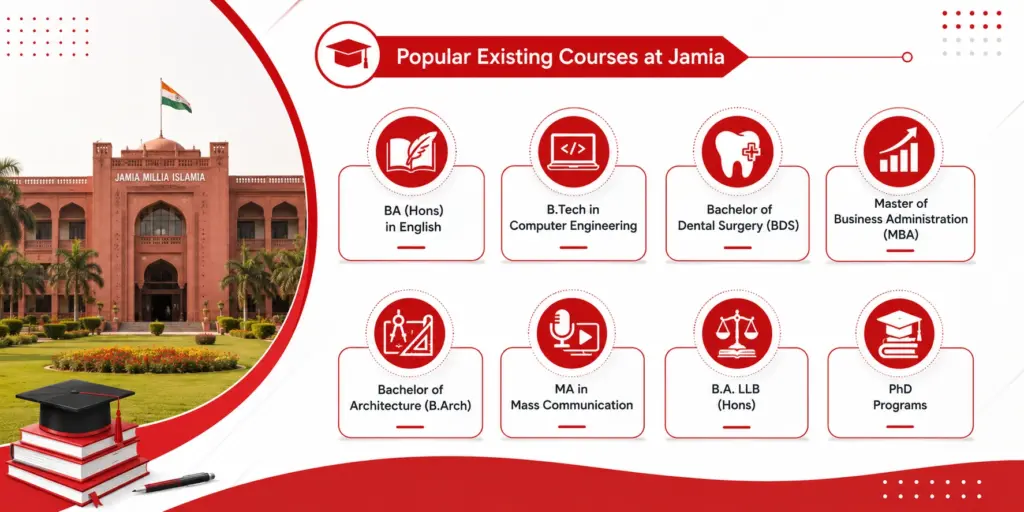 JAMIA MILLIA ISLAMIA

Popular Existing Courses at Jamia

BA (Hons) in English

B.Tech in Computer Engineering

Bachelor of Dental Surgery (BDS)

Master of Business Administration (MBA)

Bachelor of Architecture (B.Arch)

MA in Mass Communication

B.A. LLB (Hons)

PhD Programs